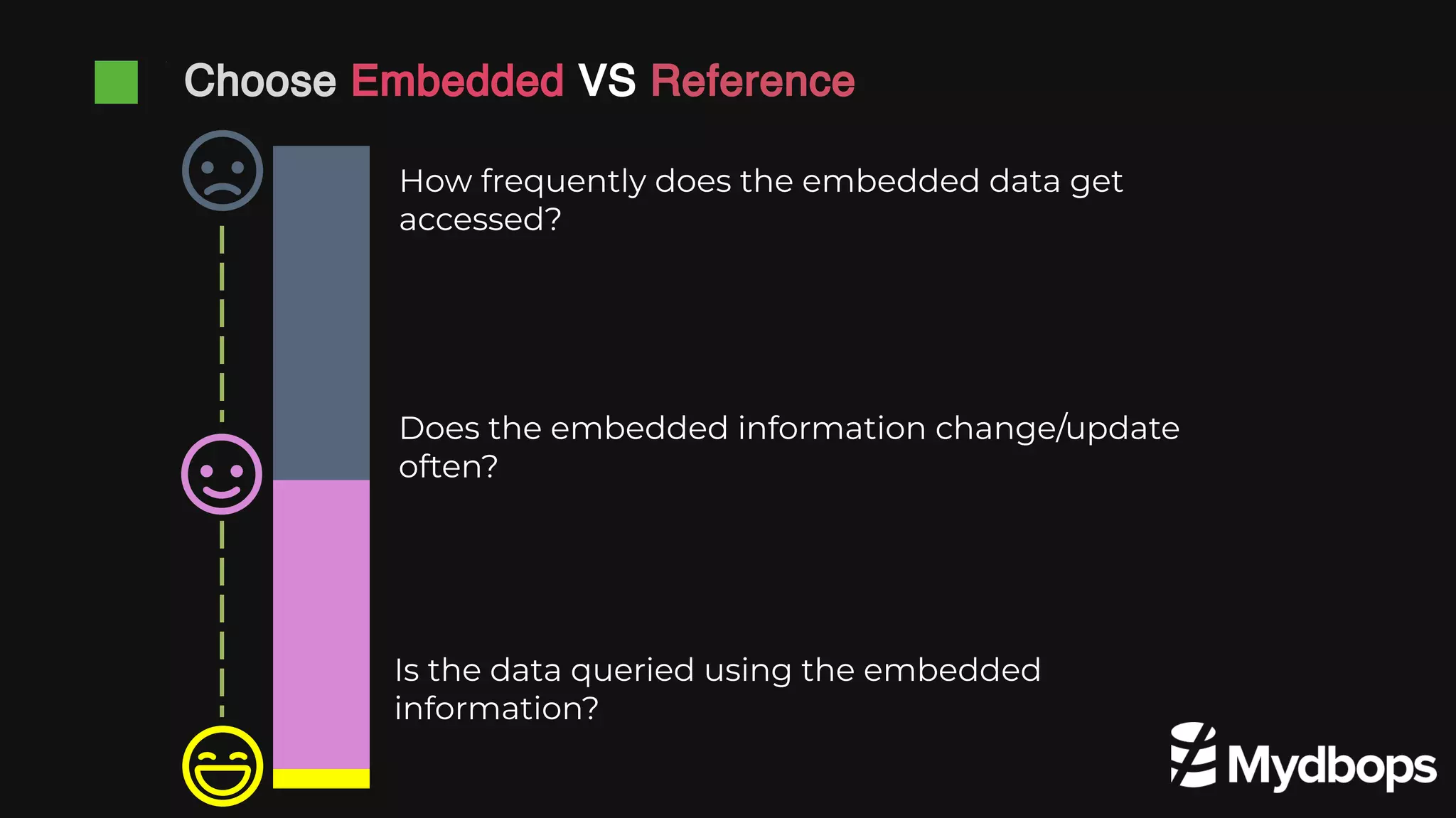 Choose Embedded VS Reference

How frequently does the embedded data get accessed?

Does the embedded information change/update often?

Is the data queried using the embedded information?

Mydbops